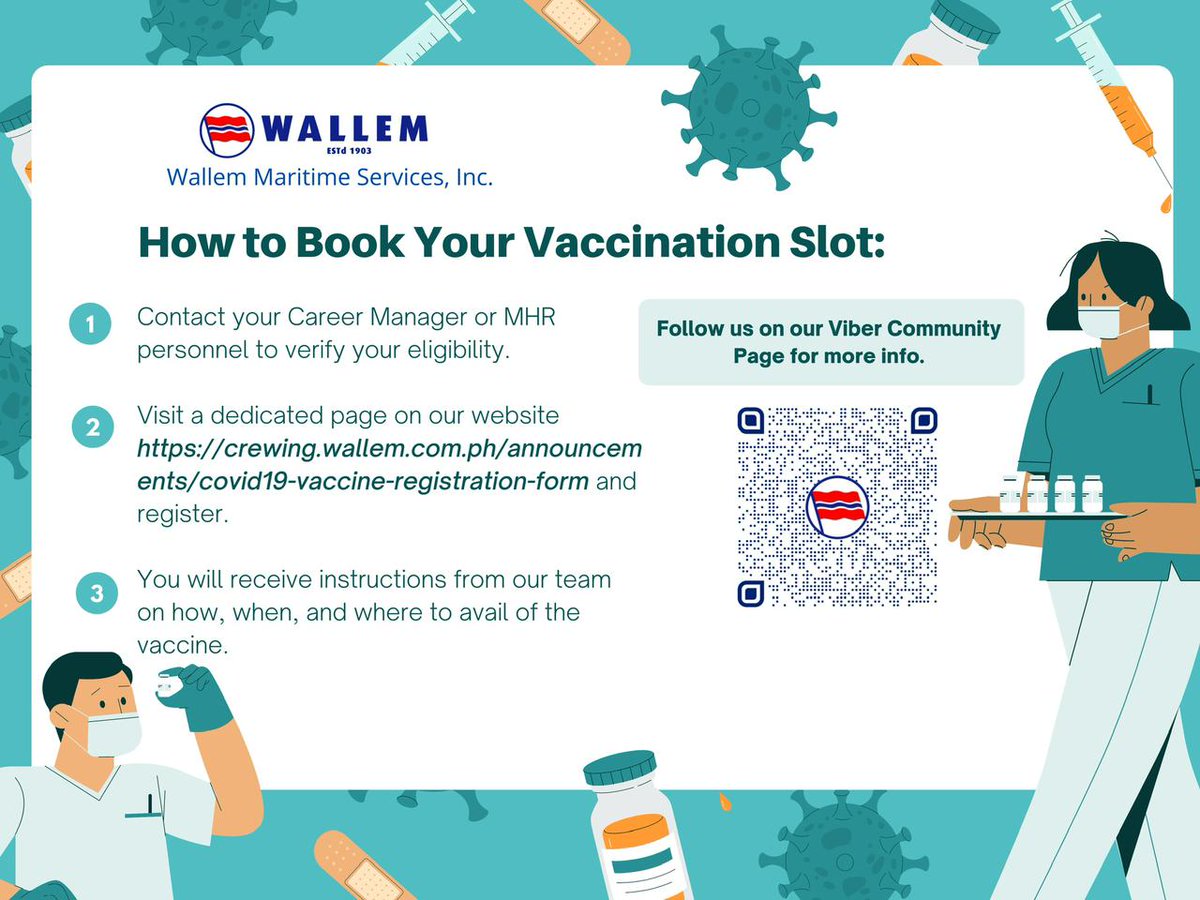 WALLEM
ESTd 1903
Wallem Maritime Services, Inc.

How to Book Your Vaccination Slot:

1 Contact your Career Manager or MHR personnel to verify your eligibility.

2 Visit a dedicated page on our website https://crewing.wallem.com.ph/announcements/covid19-vaccine-registration-form and register.

3 You will receive instructions from our team on how, when, and where to avail of the vaccine.

Follow us on our Viber Community Page for more info.